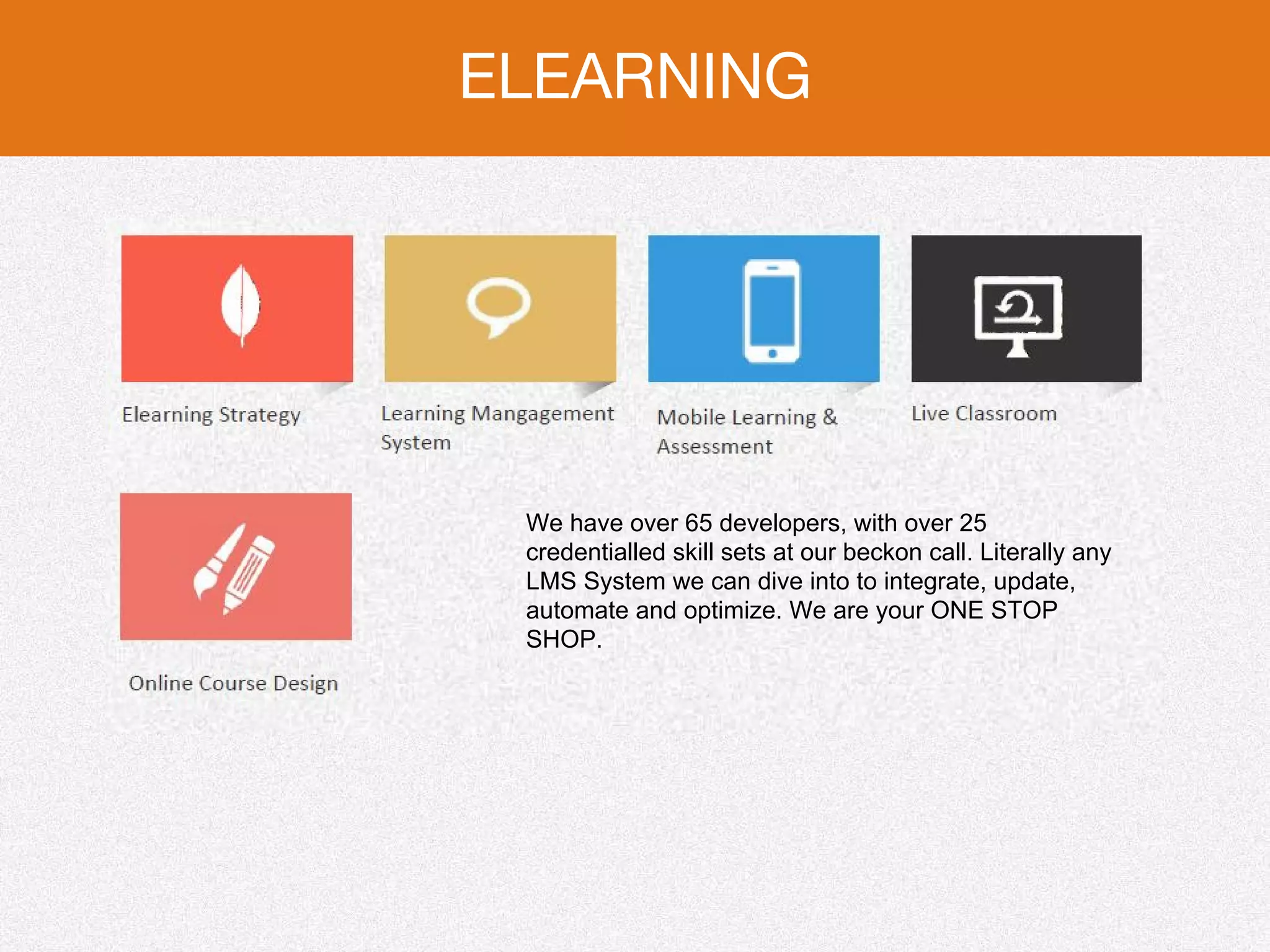 ELEARNING

Elearning Strategy

Learning Mangagement System

Mobile Learning & Assessment

Live Classroom

Online Course Design

We have over 65 developers, with over 25 credentialled skill sets at our beckon call. Literally any LMS System we can dive into to integrate, update, automate and optimize. We are your ONE STOP SHOP.